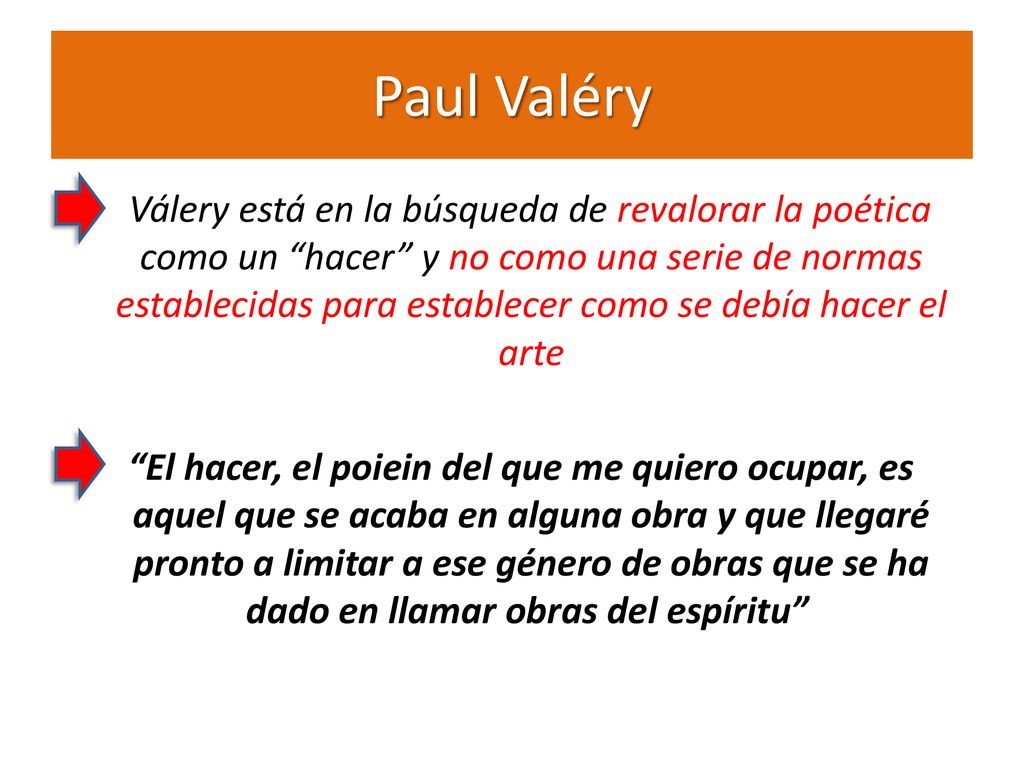 Paul Valéry

Válery está en la búsqueda de revalorar la poética como un “hacer” y no como una serie de normas establecidas para establecer como se debía hacer el arte

“El hacer, el poiein del que me quiero ocupar, es aquel que se acaba en alguna obra y que llegaré pronto a limitar a ese género de obras que se ha dado en llamar obras del espíritu”